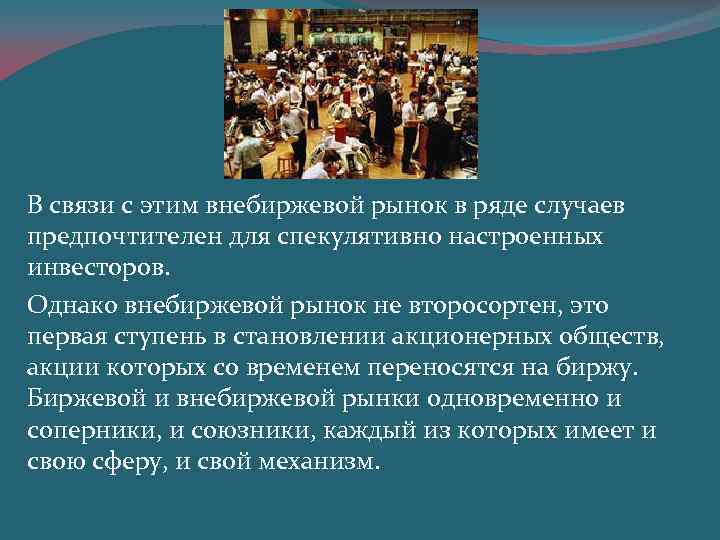 В связи с этим внебиржевой рынок в ряде случаев предпочтителен для спекулятивно настроенных инвесторов.

Однако внебиржевой рынок не второсортен, это первая ступень в становлении акционерных обществ, акции которых со временем переносятся на биржу. Биржевой и внебиржевой рынки одновременно и соперники, и союзники, каждый из которых имеет и свою сферу, и свой механизм.